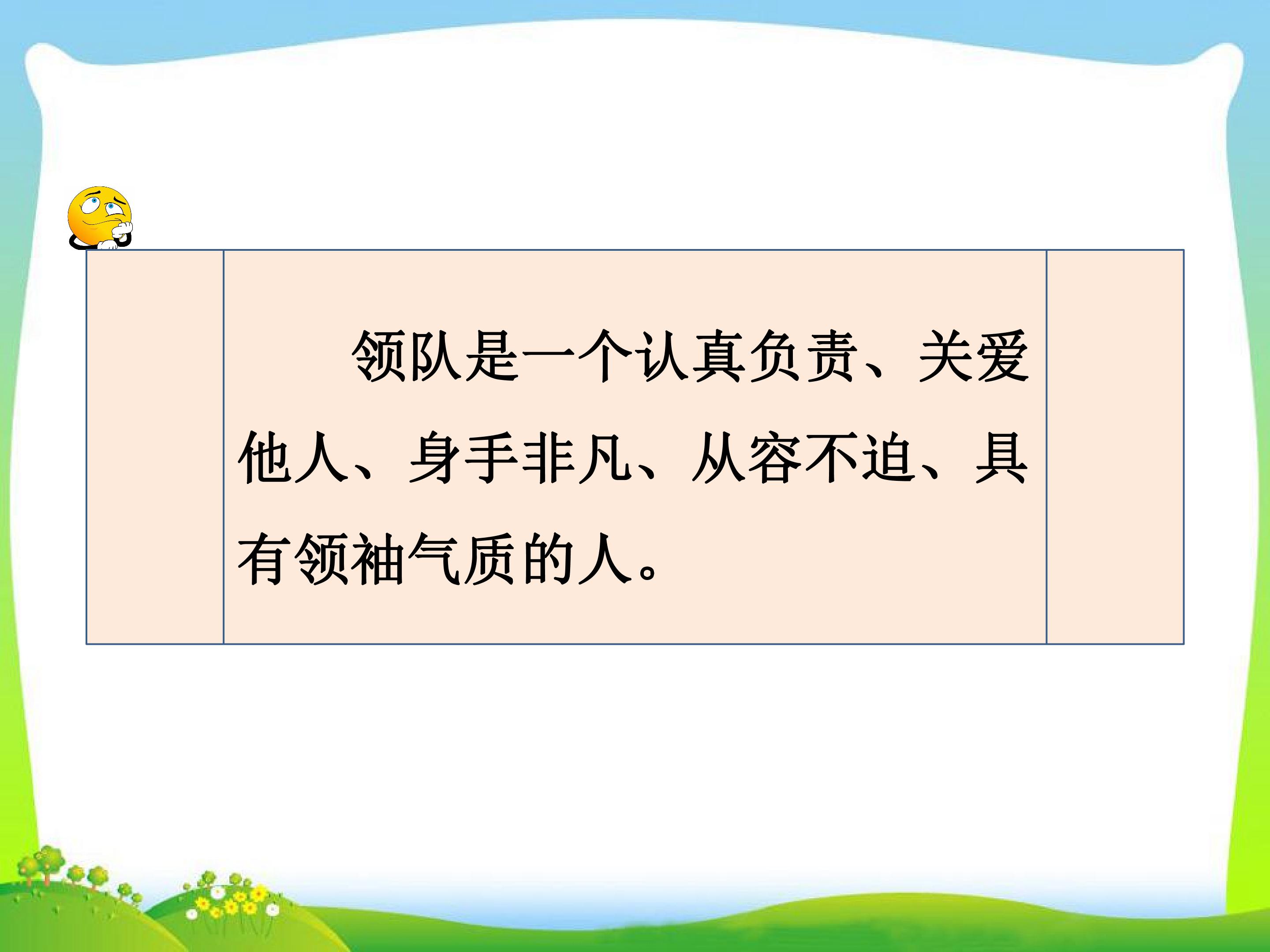 领队是一个认真负责、关爱他人、身手非凡、从容不迫、具有领袖气质的人。